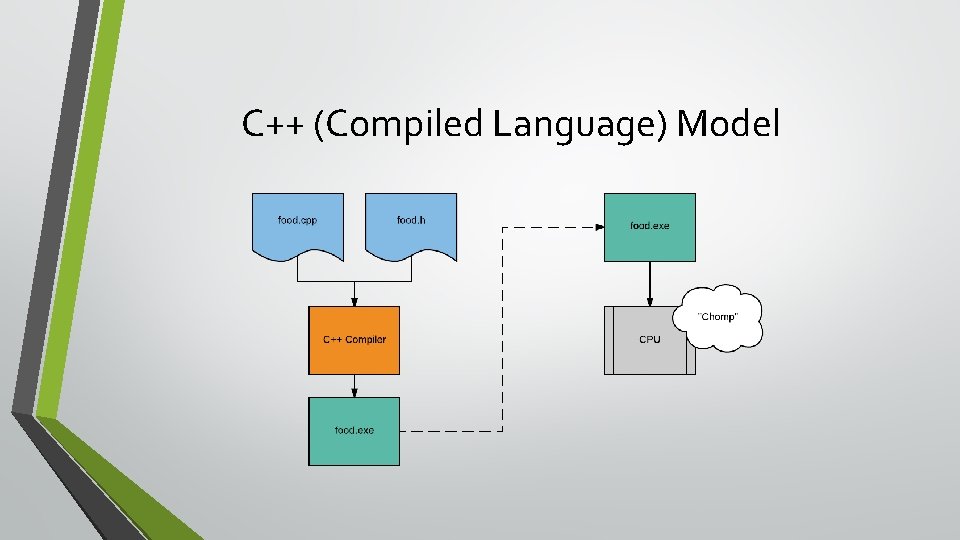 C++ (Compiled Language) Model

food.cpp

food.h

C++ Compiler

food.exe

food.exe

CPU

"Chomp"